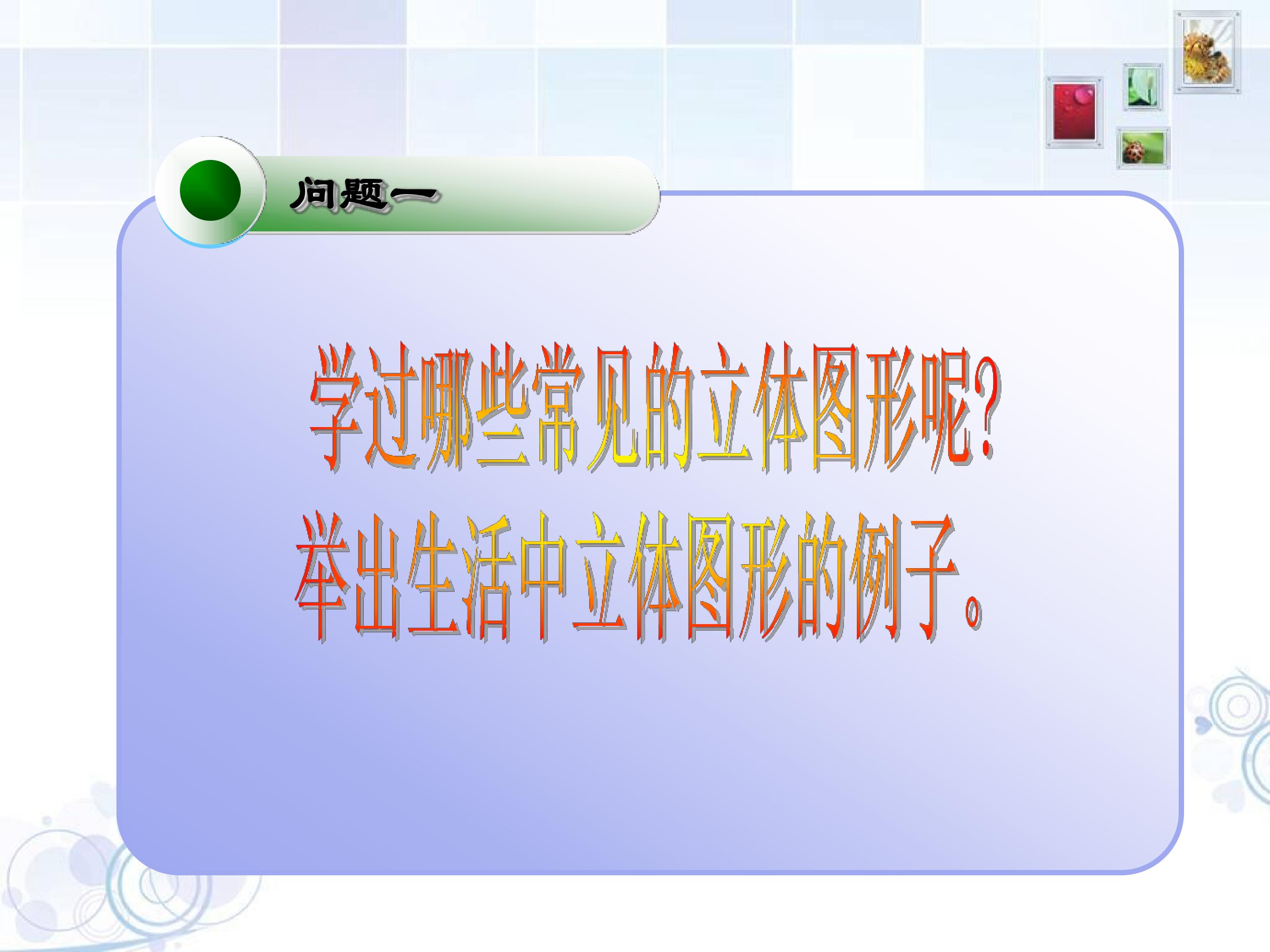 问题一

学过哪些常见的立体图形呢?
举出生活中立体图形的例子。